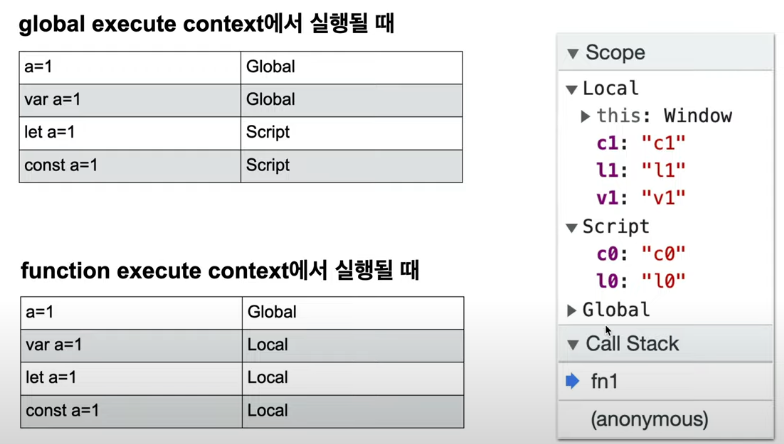 global execute context에서 실행될 때

| a=1 | Global |
|---|---|
| var a=1 | Global |
| let a=1 | Script |
| const a=1 | Script |

function execute context에서 실행될 때

| a=1 | Global |
|---|---|
| var a=1 | Local |
| let a=1 | Local |
| const a=1 | Local |

▼ Scope
▼ Local
▶ this: Window
c1: "c1"
l1: "l1"
v1: "v1"
▼ Script
c0: "c0"
l0: "l0"
▶ Global
▼ Call Stack
fn1
(anonymous)